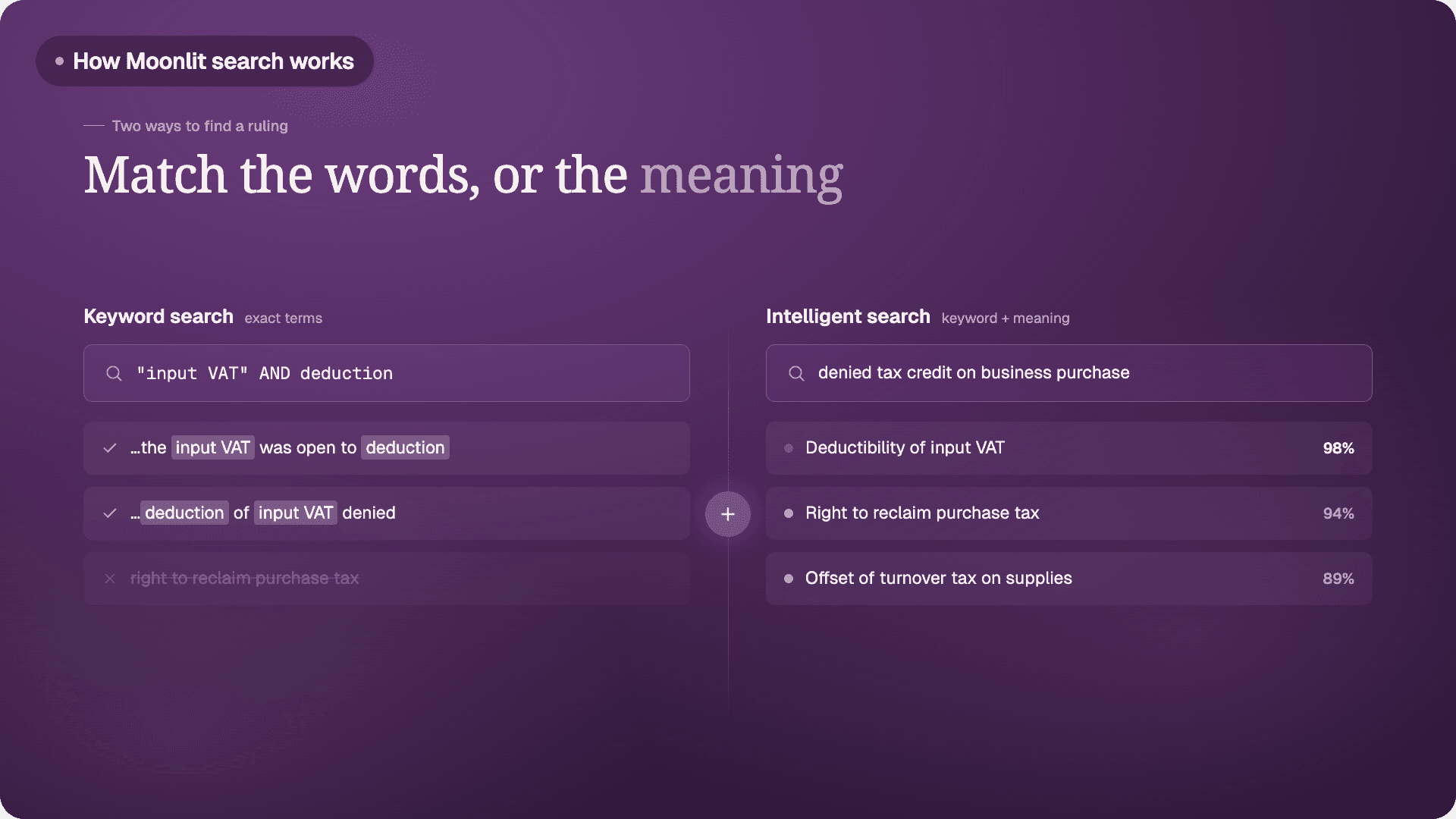 How Moonlit search works

Two ways to find a ruling

Match the words, or the meaning

Keyword search exact terms

"input VAT" AND deduction

...the input VAT was open to deduction

... deduction of input VAT denied

right to reclaim purchase tax

+

Intelligent search keyword + meaning

denied tax credit on business purchase

Deductibility of input VAT 98%

Right to reclaim purchase tax 94%

Offset of turnover tax on supplies 89%